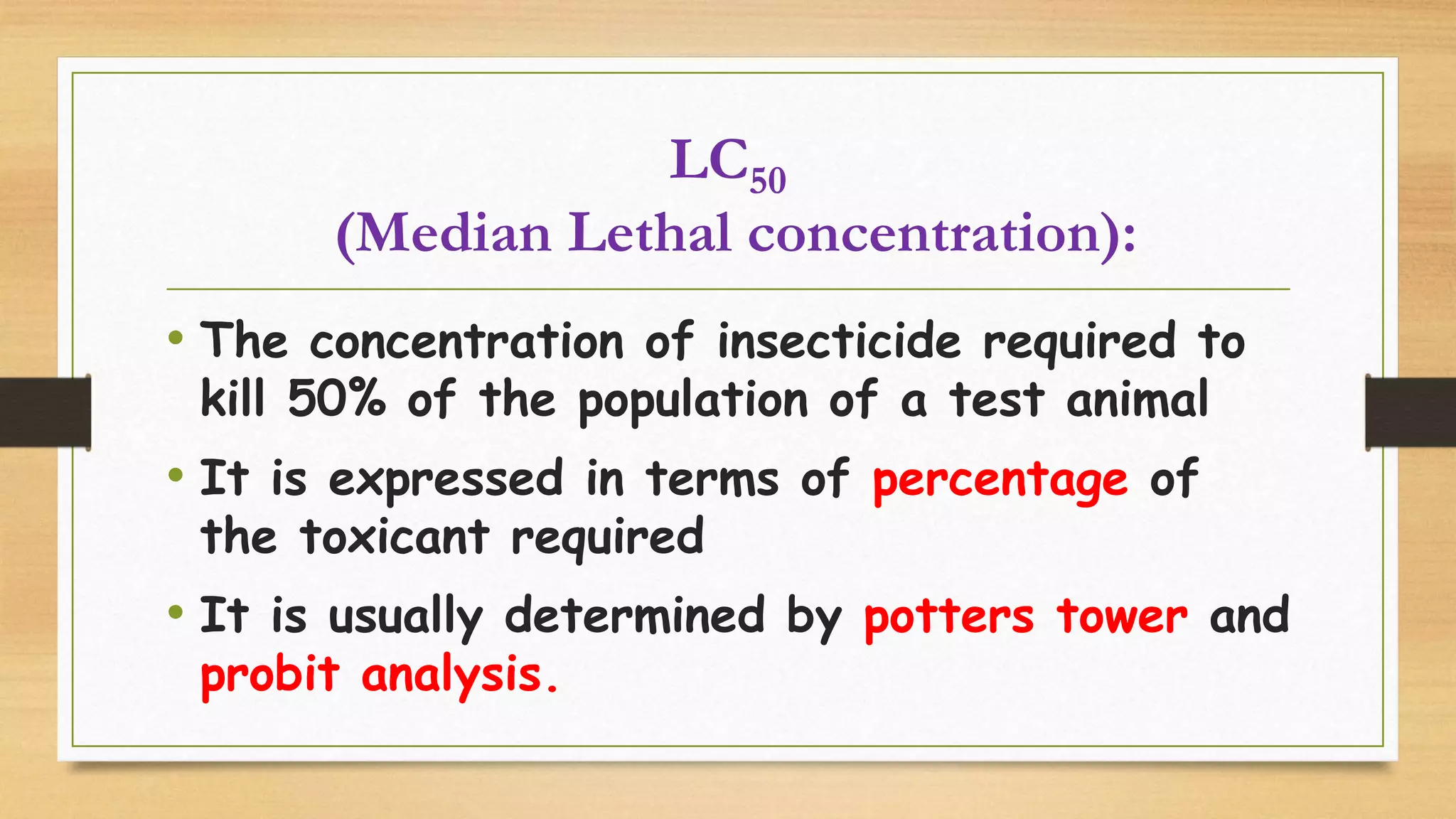 $LC_{50}$
(Median Lethal concentration):

• The concentration of insecticide required to kill 50% of the population of a test animal

• It is expressed in terms of percentage of the toxicant required

• It is usually determined by potters tower and probit analysis.